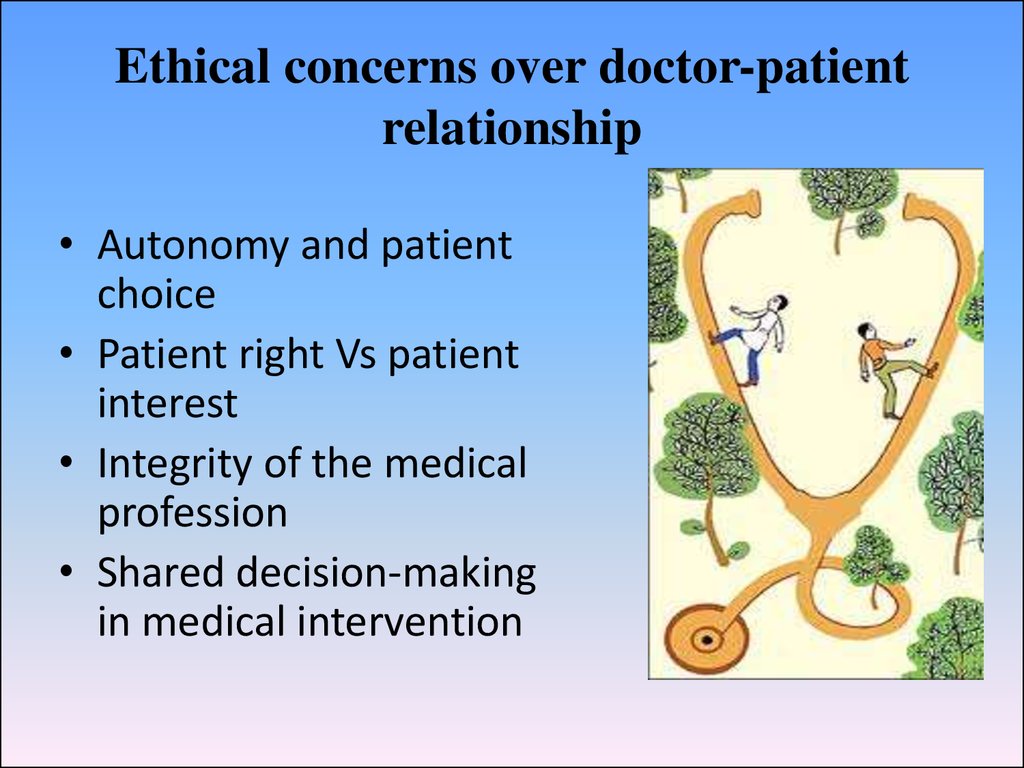 Ethical concerns over doctor-patient relationship

• Autonomy and patient choice
• Patient right Vs patient interest
• Integrity of the medical profession
• Shared decision-making in medical intervention